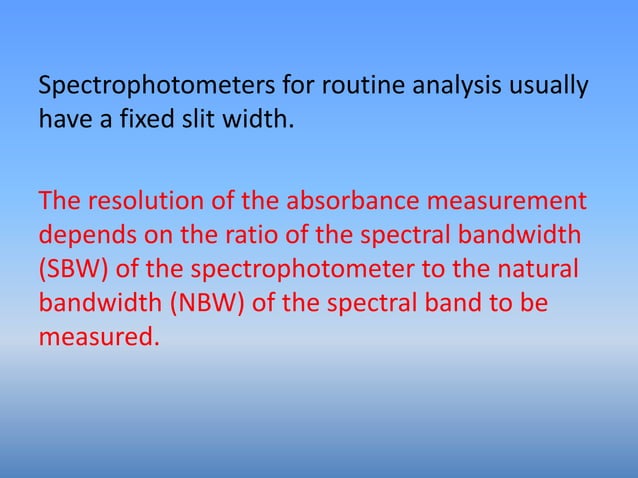 Spectrophotometers for routine analysis usually have a fixed slit width.

The resolution of the absorbance measurement depends on the ratio of the spectral bandwidth (SBW) of the spectrophotometer to the natural bandwidth (NBW) of the spectral band to be measured.